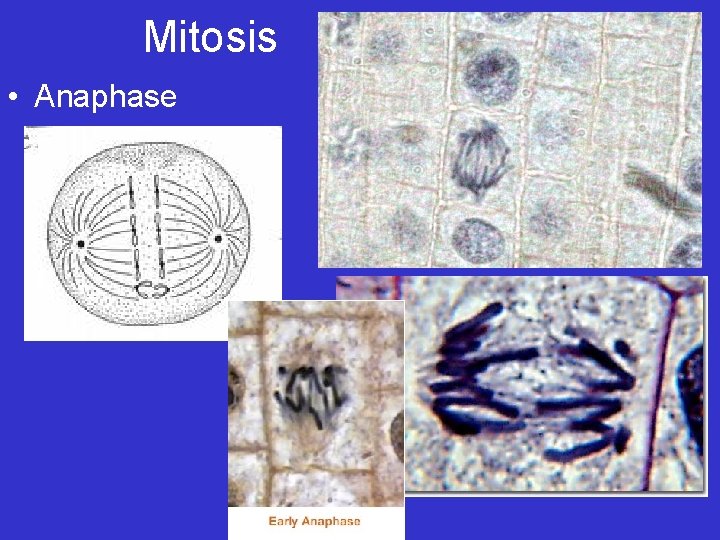 Mitosis

• Anaphase

Early Anaphase